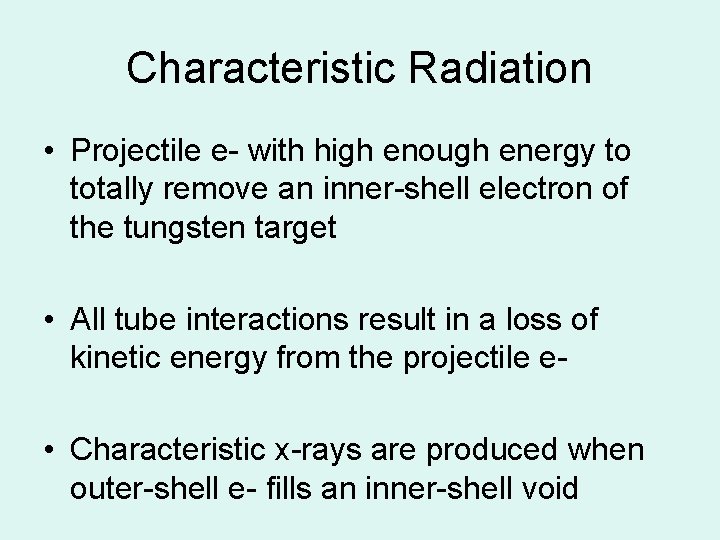 Characteristic Radiation

• Projectile e- with high enough energy to totally remove an inner-shell electron of the tungsten target

• All tube interactions result in a loss of kinetic energy from the projectile e-

• Characteristic x-rays are produced when outer-shell e- fills an inner-shell void